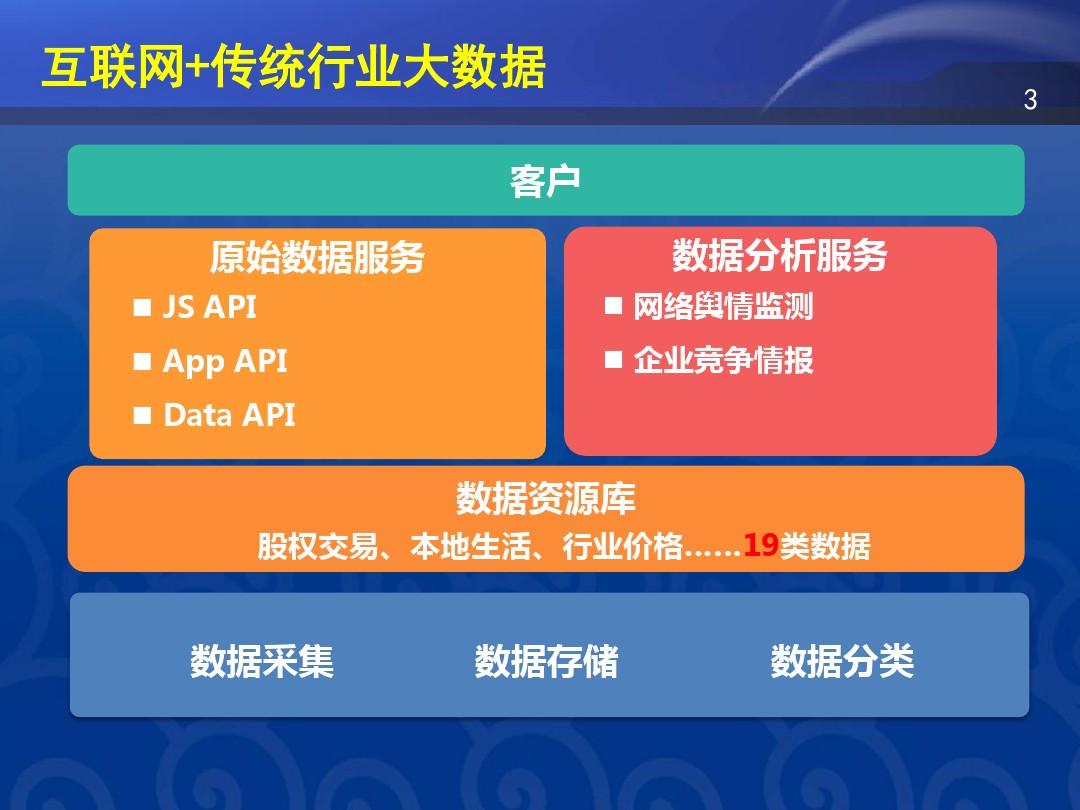 互联网+传统行业大数据

3

客户

原始数据服务

■ JS API

■ App API

■ Data API

数据分析服务

■ 网络舆情监测

■ 企业竞争情报

数据资源库

股权交易、本地生活、行业价格……19类数据

数据采集　　数据存储　　数据分类